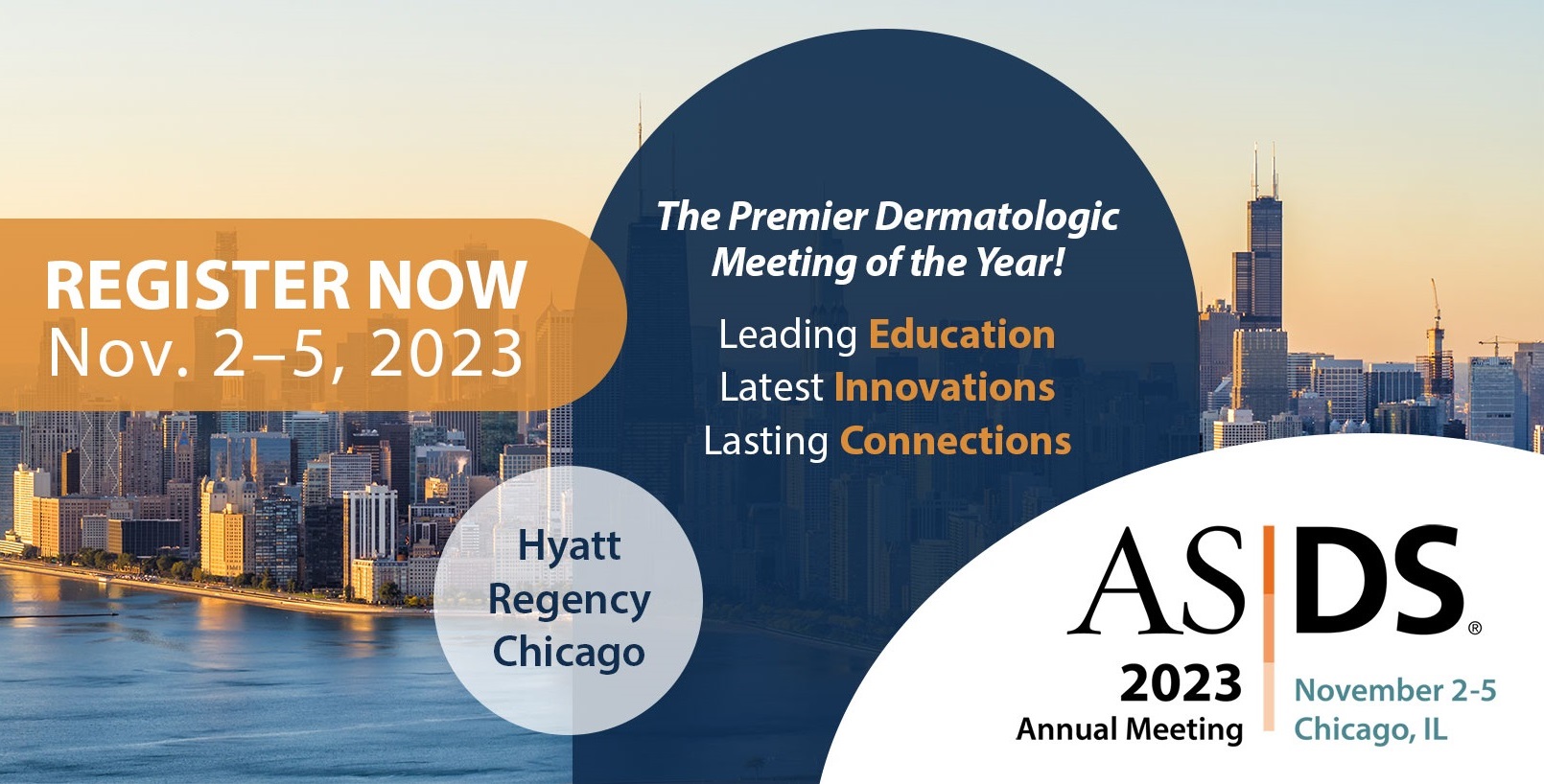 REGISTER NOW
Nov. 2–5, 2023

The Premier Dermatologic Meeting of the Year!

Leading Education
Latest Innovations
Lasting Connections

Hyatt Regency Chicago

AS DS®
2023
Annual Meeting

November 2-5
Chicago, IL